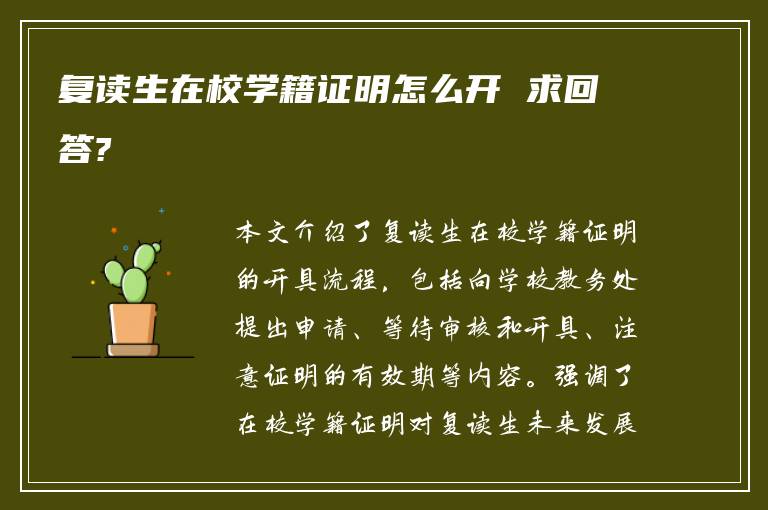 复读生在校学籍证明怎么开 求回答?

本文介绍了复读生在校学籍证明的开具流程，包括向学校教务处提出申请、等待审核和开具、注意证明的有效期等内容。强调了在校学籍证明对复读生未来发展